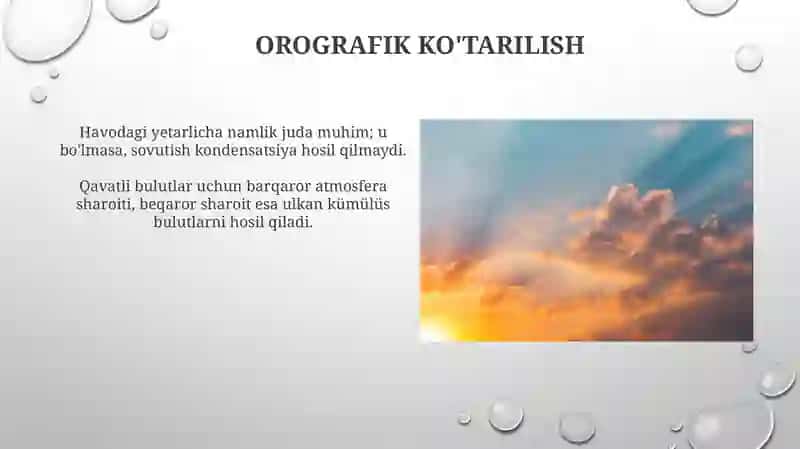 OROGRAFIK KO'TARILISH

Havodagi yetarlicha namlik juda muhim; u bo'lmasa, sovutish kondensatsiya hosil qilmaydi.

Qavatli bulutlar uchun barqaror atmosfera sharoiti, beqaror sharoit esa ulkan kümülüs bulutlarni hosil qiladi.